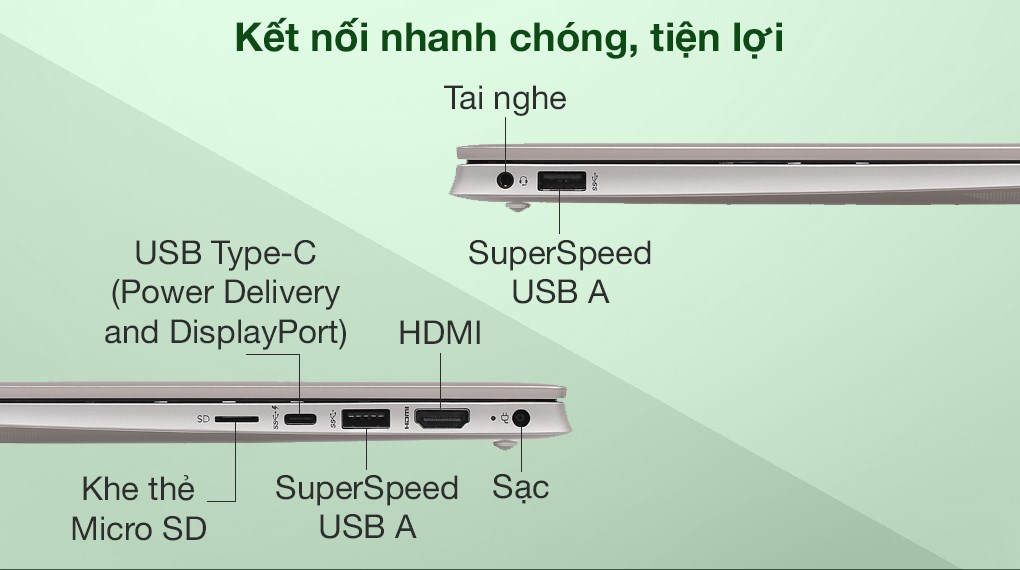 Kết nối nhanh chóng, tiện lợi

Tai nghe

SuperSpeed USB A

USB Type-C (Power Delivery and DisplayPort)

HDMI

SD

Khe thẻ Micro SD

SuperSpeed USB A

Sạc